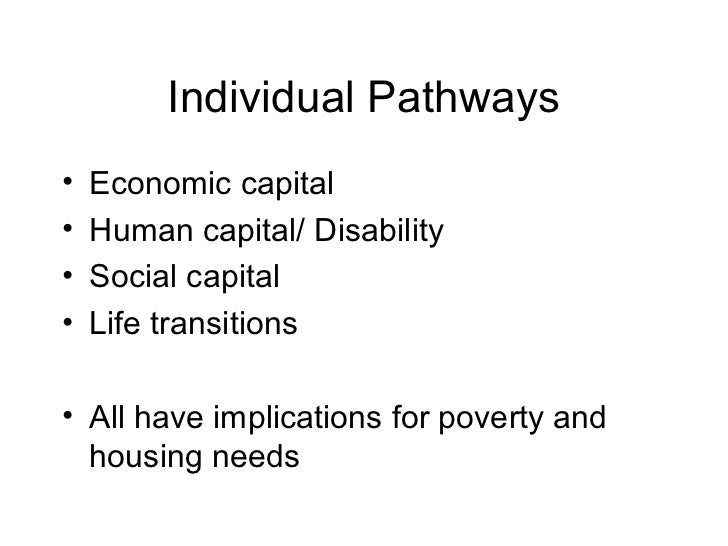 Individual Pathways

• Economic capital
• Human capital/ Disability
• Social capital
• Life transitions

• All have implications for poverty and housing needs